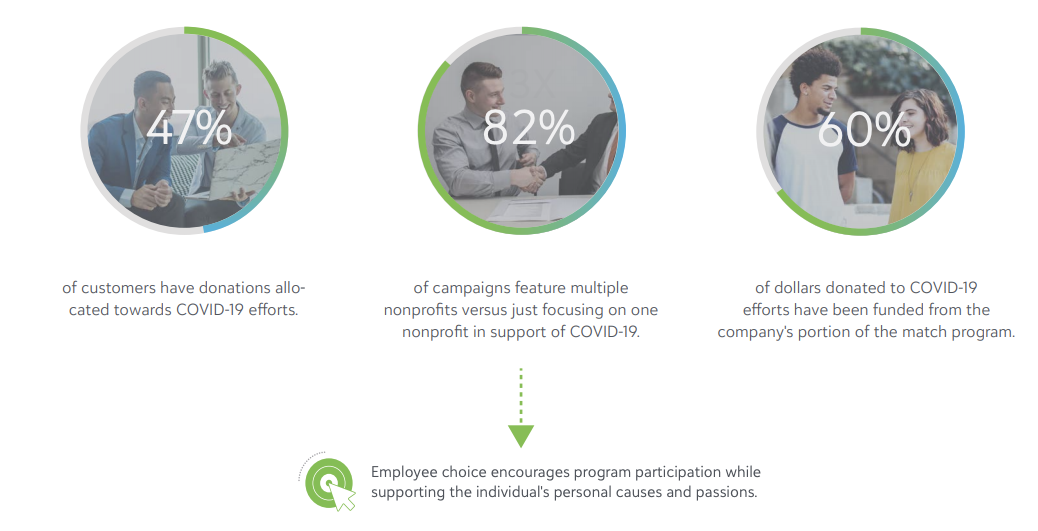 47%

of customers have donations allocated towards COVID-19 efforts.

82%

of campaigns feature multiple nonprofits versus just focusing on one nonprofit in support of COVID-19.

60%

of dollars donated to COVID-19 efforts have been funded from the company's portion of the match program.

Employee choice encourages program participation while supporting the individual's personal causes and passions.